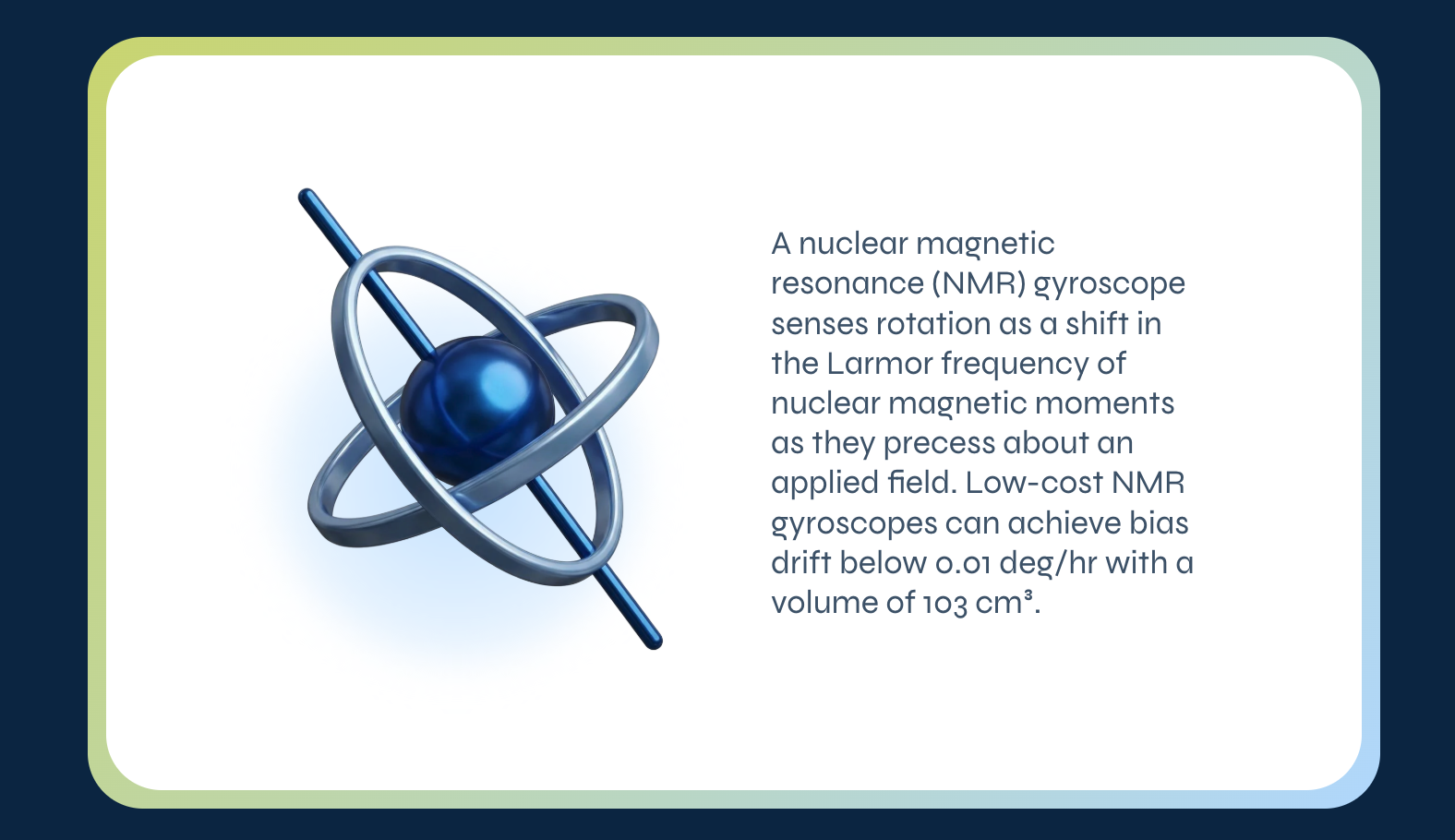 A nuclear magnetic resonance (NMR) gyroscope senses rotation as a shift in the Larmor frequency of nuclear magnetic moments as they precess about an applied field. Low-cost NMR gyroscopes can achieve bias drift below 0.01 deg/hr with a volume of 103 cm³.